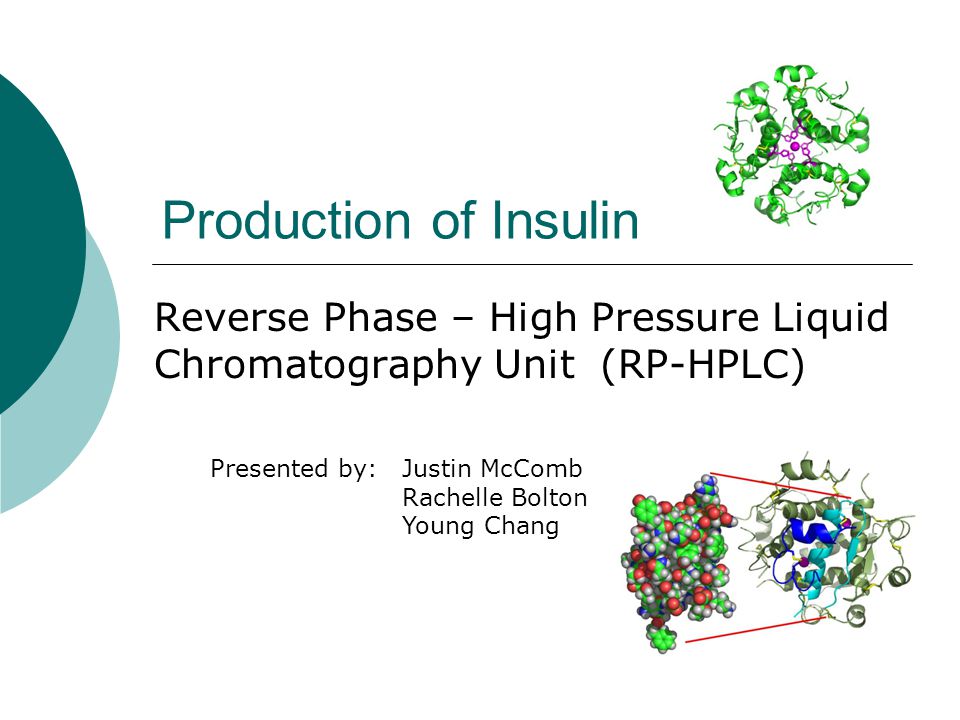 Production of Insulin

Reverse Phase – High Pressure Liquid Chromatography Unit (RP-HPLC)

Presented by: Justin McComb
Rachelle Bolton
Young Chang